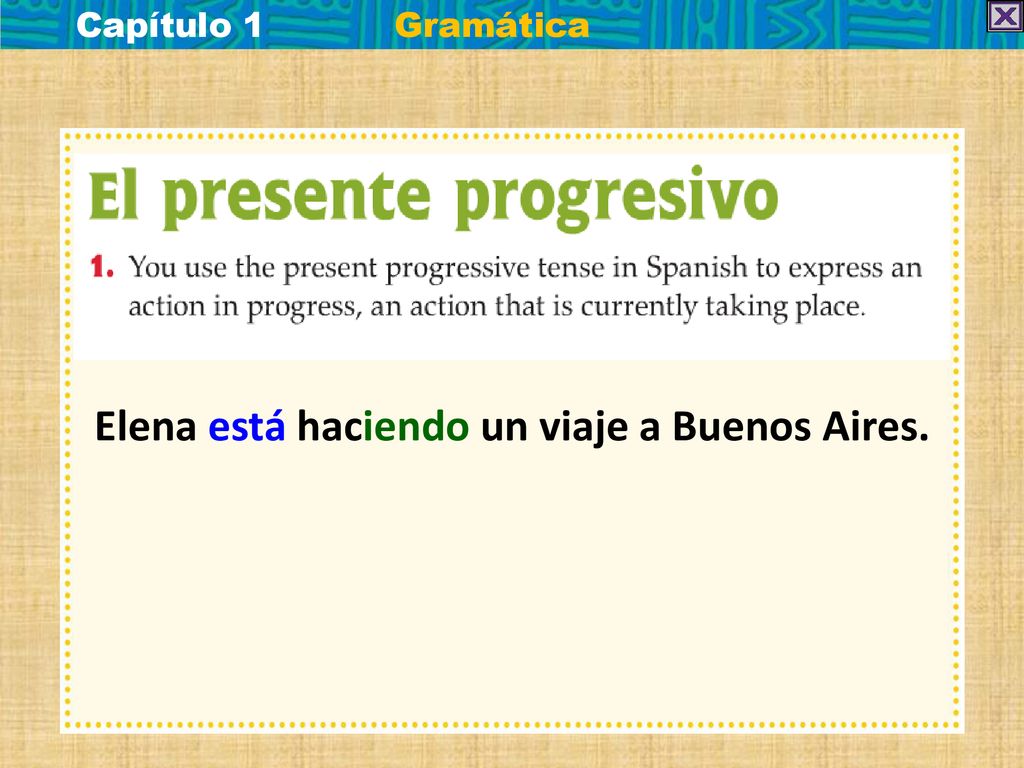 Capítulo 1 Gramática

El presente progresivo

1. You use the present progressive tense in Spanish to express an action in progress, an action that is currently taking place.

Elena está haciendo un viaje a Buenos Aires.